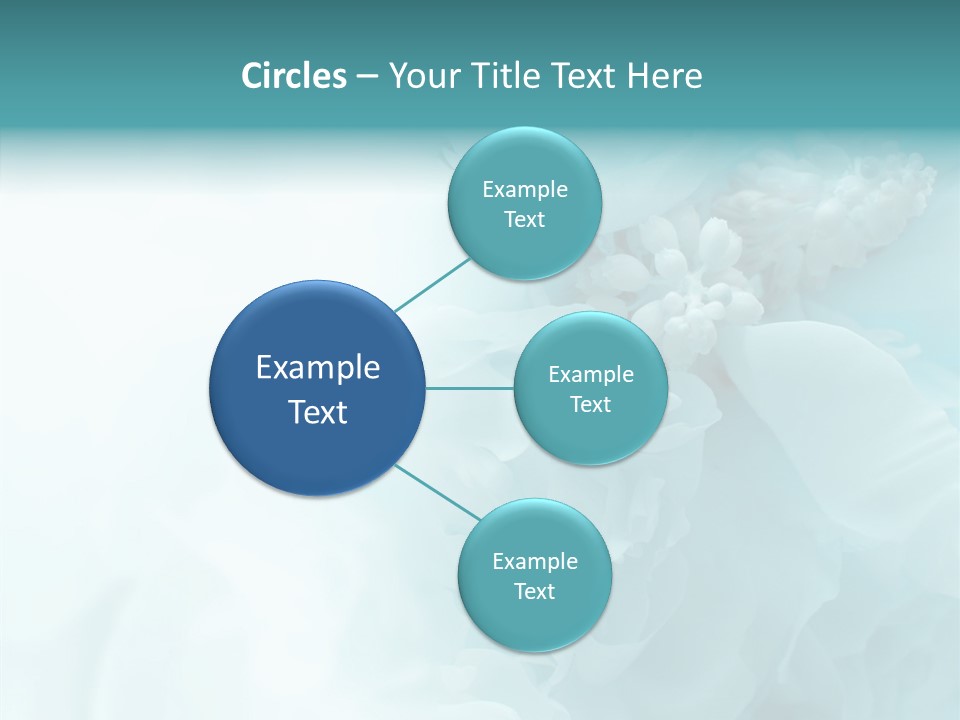 Circles – Your Title Text Here

Example Text

Example Text

Example Text

Example Text